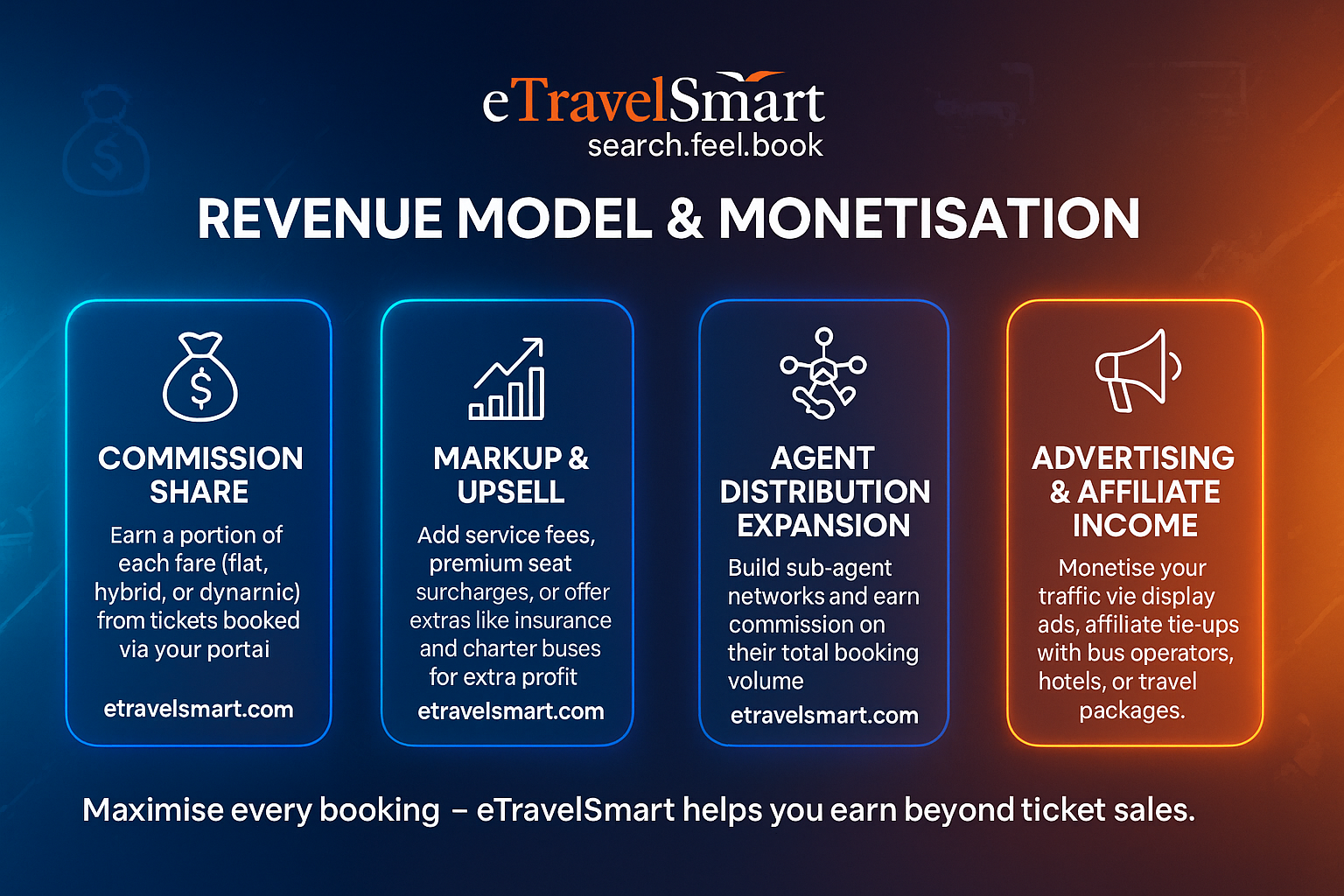 eTravelSmart
search.feel.book

REVENUE MODEL & MONETISATION

COMMISSION SHARE

Earn a portion of each fare (flat, hybrid, or dynarnic) from tickets booked via your portai

etravelsmart.com

MARKUP & UPSELL

Add service fees, premium seat surcharges, or offer extras like insurance and charter buses for extra profit

etravelsmart.com

AGENT DISTRIBUTION EXPANSION

Build sub-agent networks and earn commission on their total booking volume

etravelsmart.com

ADVERTISING & AFFILIATE INCOME

Monetise your traffic vie display ads, affiliate tie-ups with bus operators, hotels, or travel packages.

Maximise every booking – eTravelSmart helps you earn beyond ticket sales.